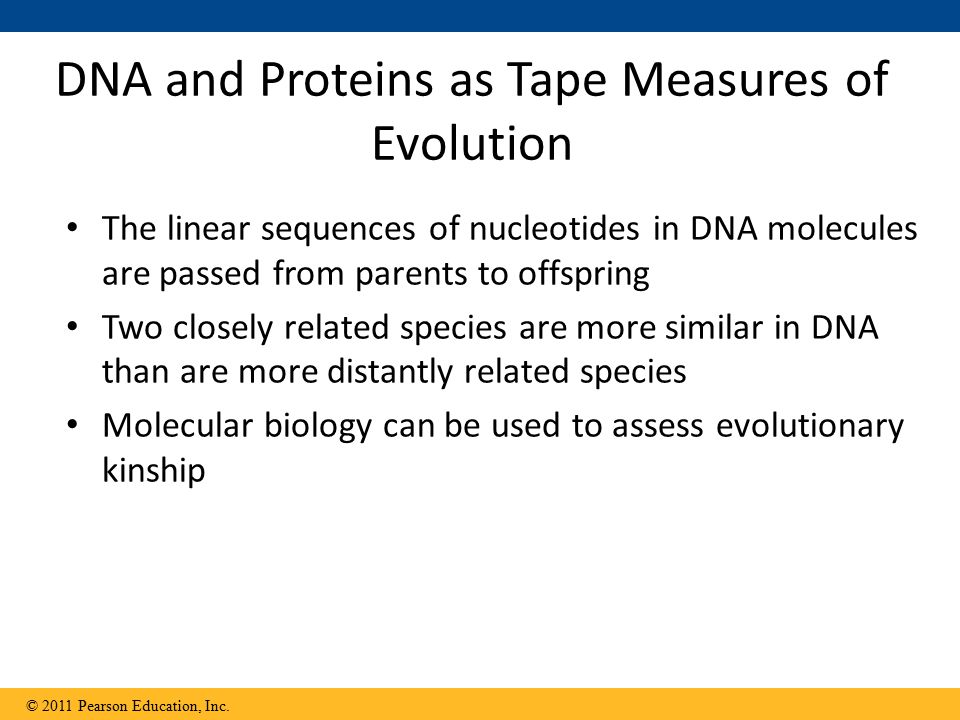 DNA and Proteins as Tape Measures of Evolution

• The linear sequences of nucleotides in DNA molecules are passed from parents to offspring

• Two closely related species are more similar in DNA than are more distantly related species

• Molecular biology can be used to assess evolutionary kinship

© 2011 Pearson Education, Inc.